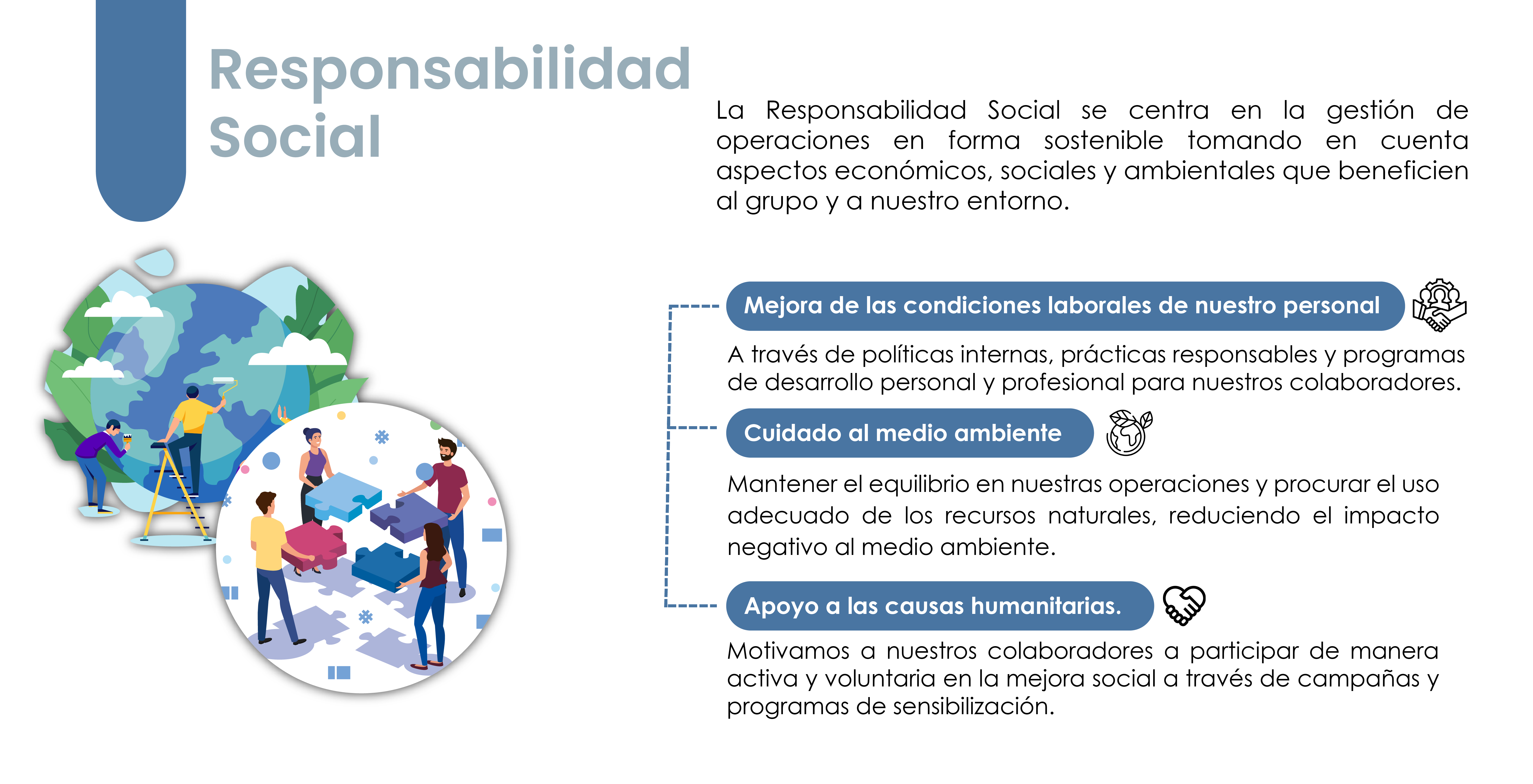 Responsabilidad Social

La Responsabilidad Social se centra en la gestión de operaciones en forma sostenible tomando en cuenta aspectos económicos, sociales y ambientales que beneficien al grupo y a nuestro entorno.

Mejora de las condiciones laborales de nuestro personal

A través de políticas internas, prácticas responsables y programas de desarrollo personal y profesional para nuestros colaboradores.

Cuidado al medio ambiente

Mantener el equilibrio en nuestras operaciones y procurar el uso adecuado de los recursos naturales, reduciendo el impacto negativo al medio ambiente.

Apoyo a las causas humanitarias.

Motivamos a nuestros colaboradores a participar de manera activa y voluntaria en la mejora social a través de campañas y programas de sensibilización.